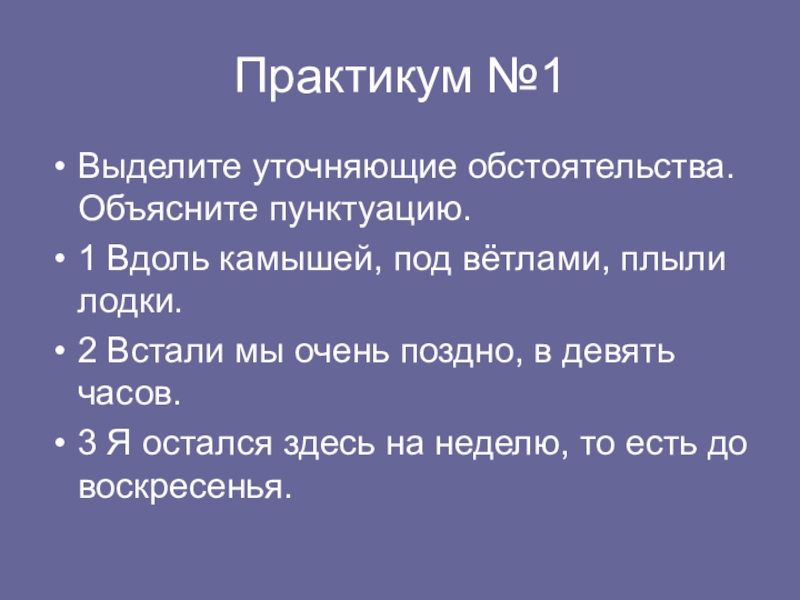 Практикум №1

• Выделите уточняющие обстоятельства. Объясните пунктуацию.

• 1 Вдоль камышей, под вётлами, плыли лодки.

• 2 Встали мы очень поздно, в девять часов.

• 3 Я остался здесь на неделю, то есть до воскресенья.